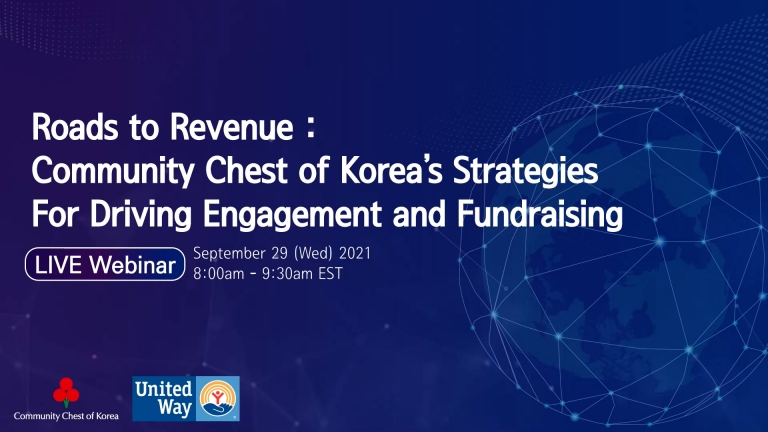 Roads to Revenue :
Community Chest of Korea's Strategies For Driving Engagement and Fundraising

LIVE Webinar

September 29 (Wed) 2021
8:00am - 9:30am EST

Community Chest of Korea

United Way